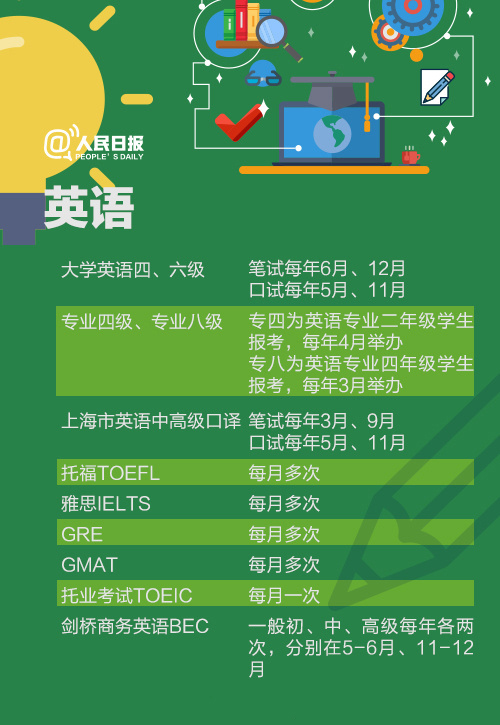 @人民日报
PEOPLE'S DAILY

英语

| | |
|---|---|
| 大学英语四、六级 | 笔试每年6月、12月 口试每年5月、11月 |
| 专业四级、专业八级 | 专四为英语专业二年级学生报考，每年4月举办 专八为英语专业四年级学生报考，每年3月举办 |
| 上海市英语中高级口译 | 笔试每年3月、9月 口试每年5月、11月 |
| 托福TOEFL | 每月多次 |
| 雅思IELTS | 每月多次 |
| GRE | 每月多次 |
| GMAT | 每月多次 |
| 托业考试TOEIC | 每月一次 |
| 剑桥商务英语BEC | 一般初、中、高级每年各两次，分别在5-6月、11-12月 |